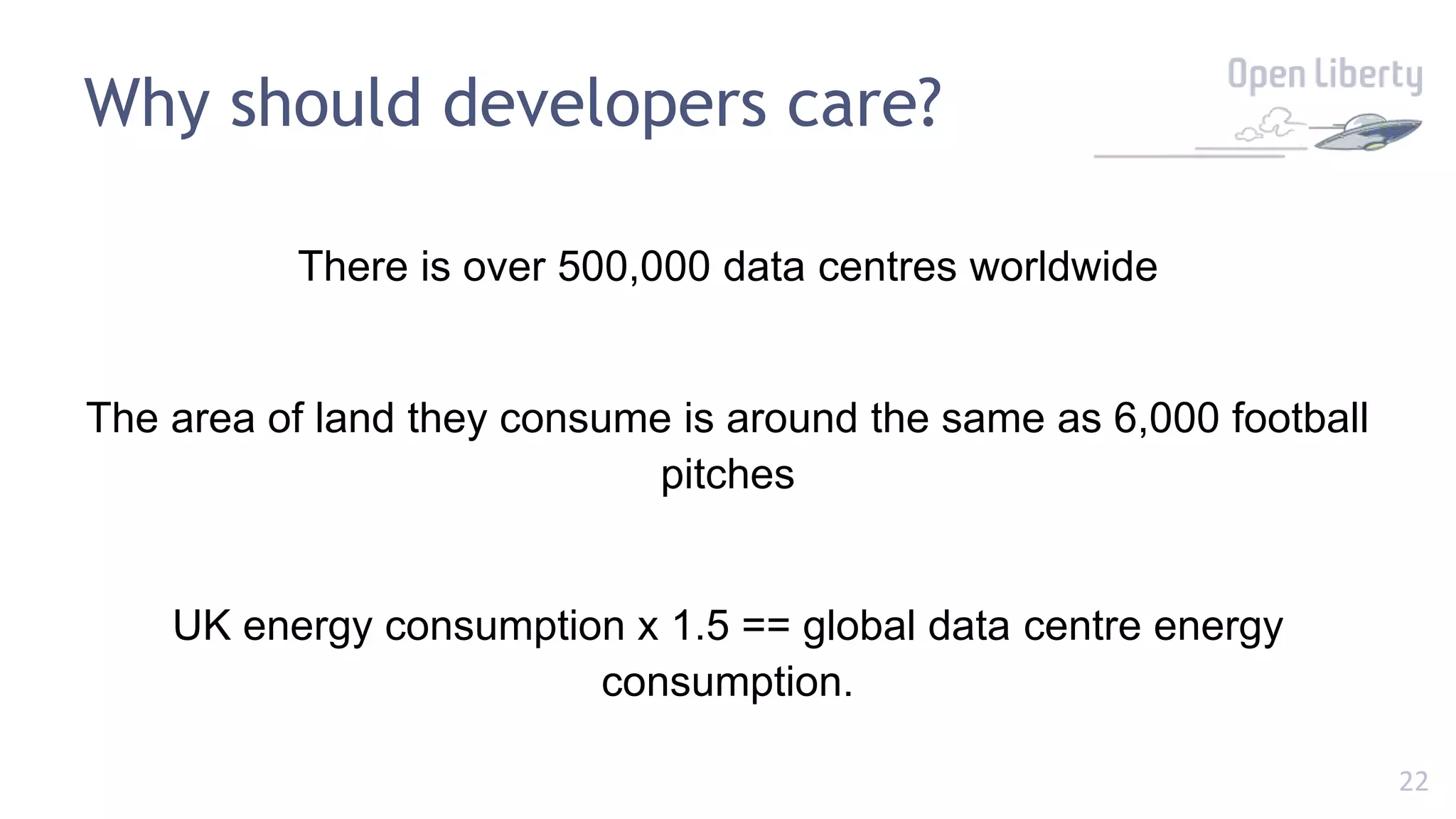 Why should developers care?

Open Liberty

There is over 500,000 data centres worldwide

The area of land they consume is around the same as 6,000 football pitches

UK energy consumption x 1.5 == global data centre energy consumption.

22